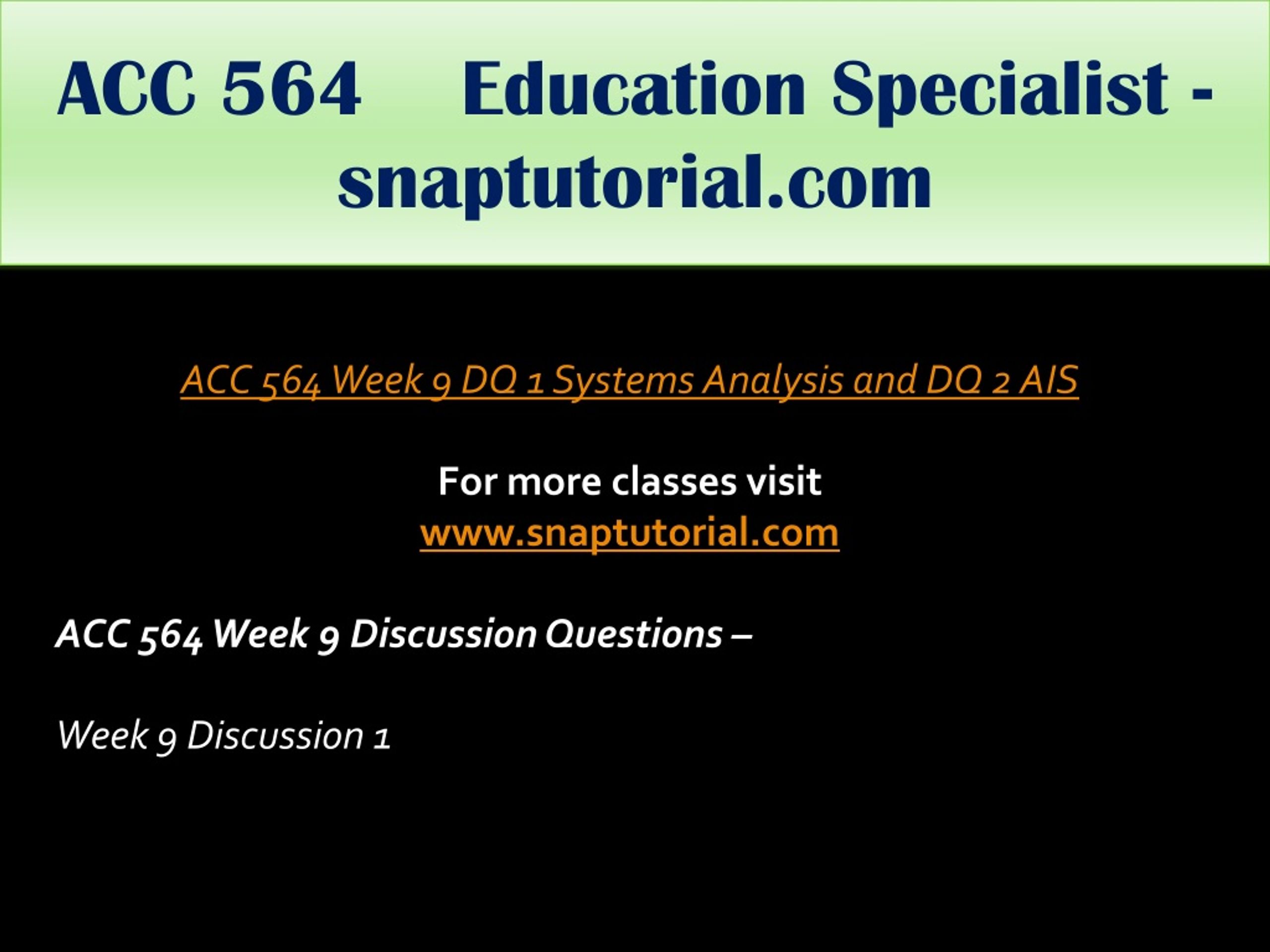 ACC 564 Education Specialist - snaptutorial.com

ACC 564 Week 9 DQ 1 Systems Analysis and DQ 2 AIS

For more classes visit
www.snaptutorial.com

ACC 564 Week 9 Discussion Questions –

Week 9 Discussion 1